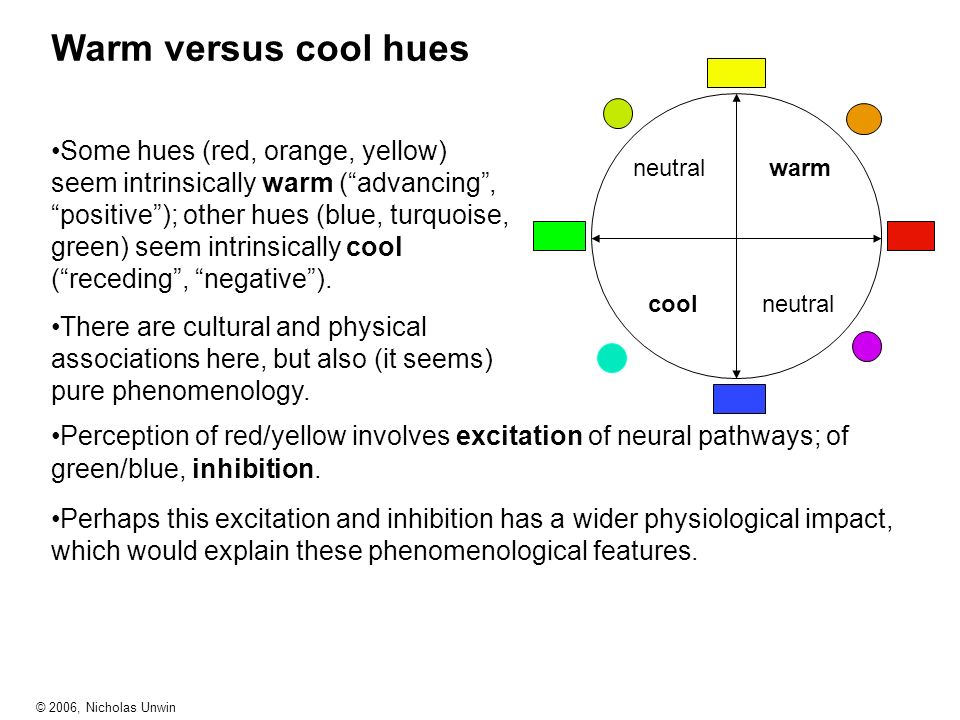 Warm versus cool hues

•Some hues (red, orange, yellow) seem intrinsically warm (“advancing”, “positive”); other hues (blue, turquoise, green) seem intrinsically cool (“receding”, “negative”).

•There are cultural and physical associations here, but also (it seems) pure phenomenology.

neutral

warm

cool

neutral

•Perception of red/yellow involves excitation of neural pathways; of green/blue, inhibition.

•Perhaps this excitation and inhibition has a wider physiological impact, which would explain these phenomenological features.

© 2006, Nicholas Unwin